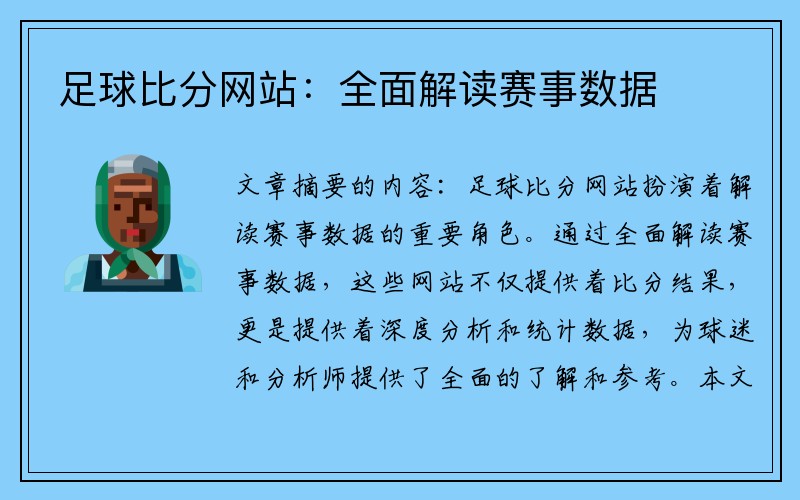 足球比分网站：全面解读赛事数据

文章摘要的内容：足球比分网站扮演着解读赛事数据的重要角色。通过全面解读赛事数据，这些网站不仅提供着比分结果，更是提供着深度分析和统计数据，为球迷和分析师提供了全面的了解和参考。本文